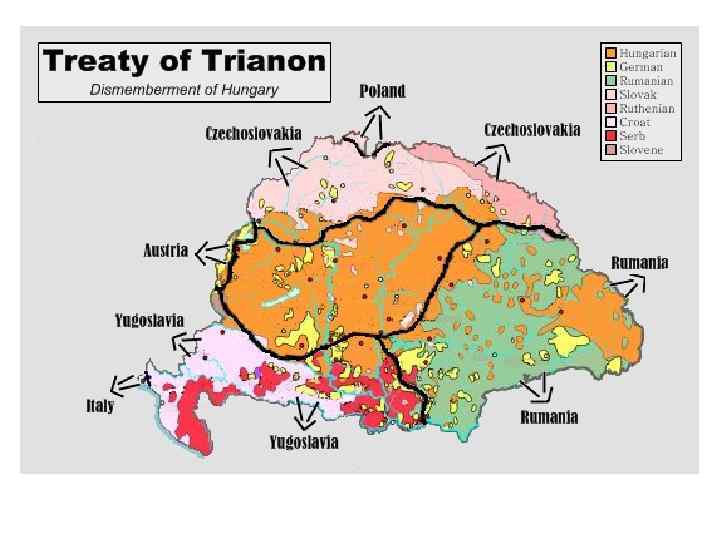 Treaty of Trianon
Dismemberment of Hungary

Hungarian
German
Rumanian
Slovak
Ruthenian
Croat
Serb
Slovene

Poland
Czechoslovakia
Czechoslovakia
Austria
Rumania
Yugoslavia
Italy
Yugoslavia
Rumania